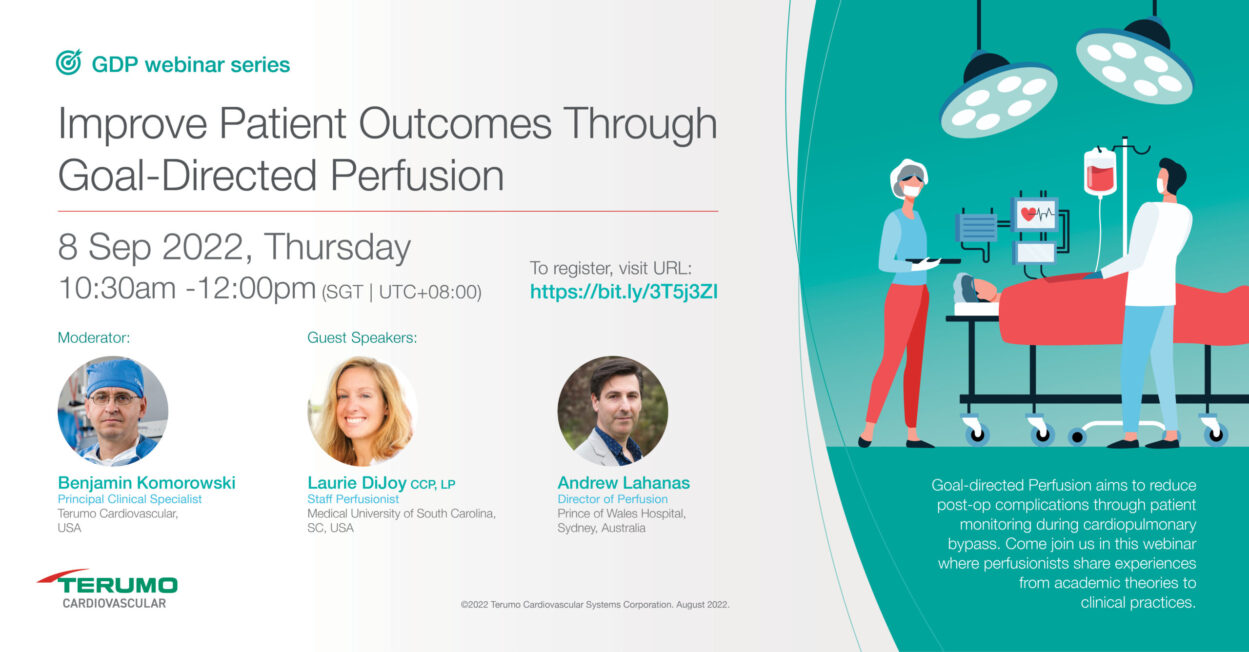 GDP webinar series

Improve Patient Outcomes Through Goal-Directed Perfusion

8 Sep 2022, Thursday
10:30am -12:00pm (SGT | UTC+08:00)

To register, visit URL:
https://bit.ly/3T5j3ZI

Moderator:

Benjamin Komorowski
Principal Clinical Specialist
Terumo Cardiovascular, USA

Guest Speakers:

Laurie DiJoy CCP, LP
Staff Perfusionist
Medical University of South Carolina, SC, USA

Andrew Lahanas
Director of Perfusion
Prince of Wales Hospital, Sydney, Australia

TERUMO
CARDIOVASCULAR

©2022 Terumo Cardiovascular Systems Corporation. August 2022.

Goal-directed Perfusion aims to reduce post-op complications through patient monitoring during cardiopulmonary bypass. Come join us in this webinar where perfusionists share experiences from academic theories to clinical practices.